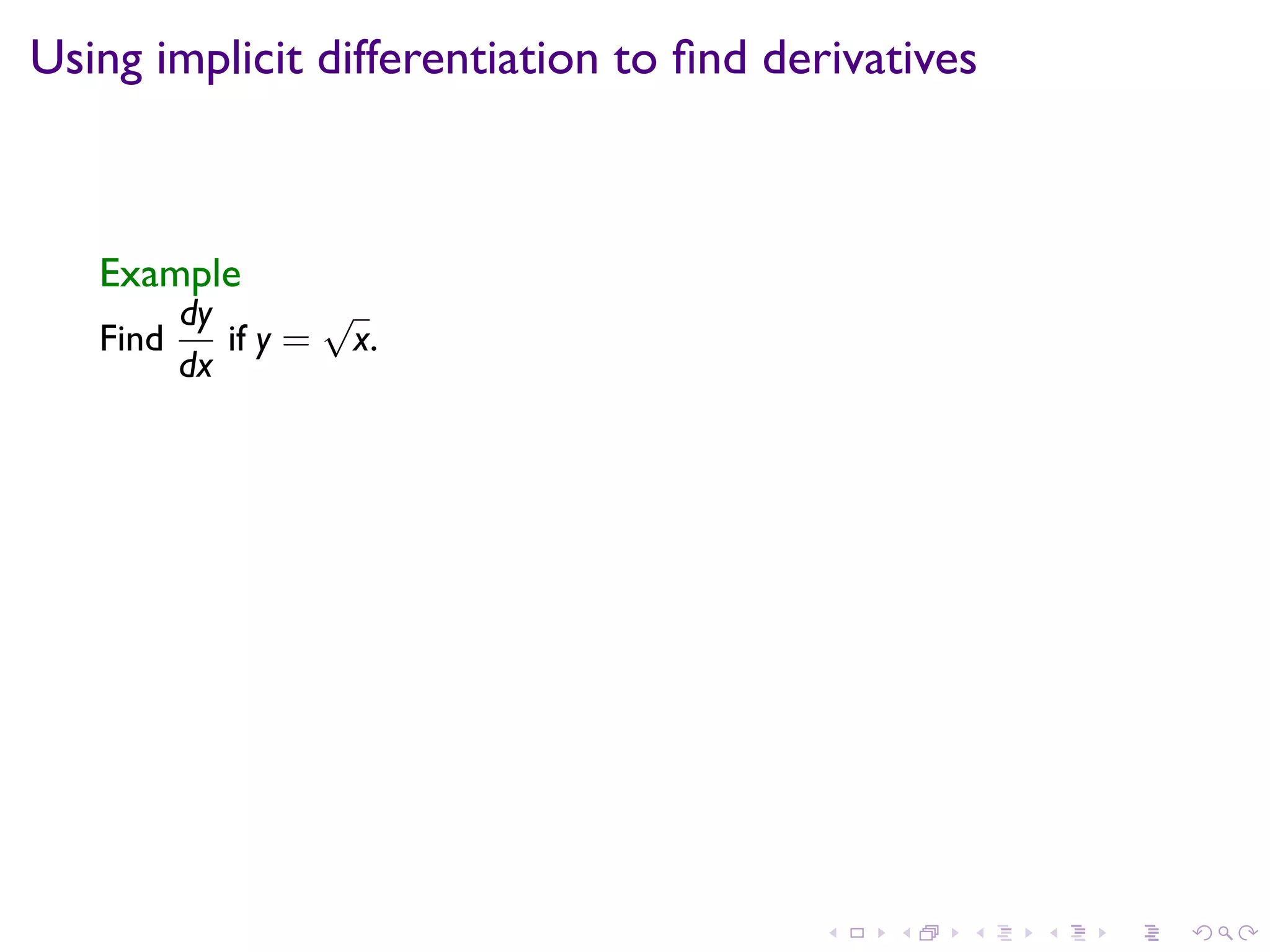 Using implicit differentiation to find derivatives

Example
Find $\frac{dy}{dx}$ if $y = \sqrt{x}$.